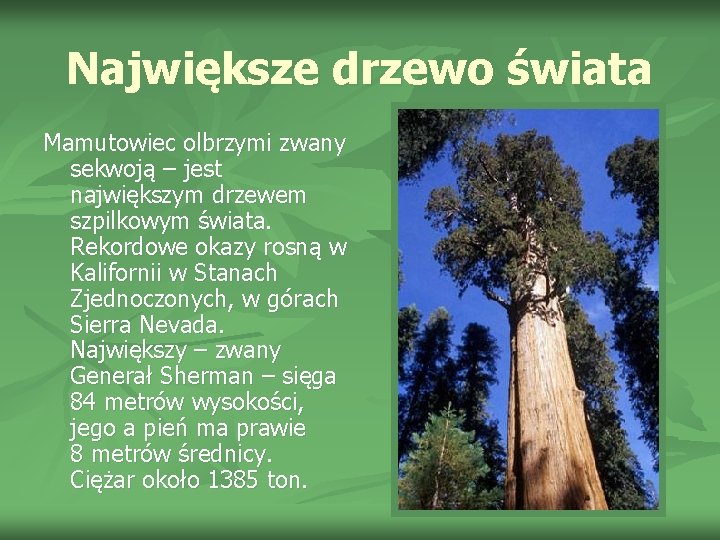 Największe drzewo świata

Mamutowiec olbrzymi zwany sekwoją – jest największym drzewem szpilkowym świata. Rekordowe okazy rosną w Kalifornii w Stanach Zjednoczonych, w górach Sierra Nevada. Największy – zwany Generał Sherman – sięga 84 metrów wysokości, jego a pień ma prawie 8 metrów średnicy. Ciężar około 1385 ton.